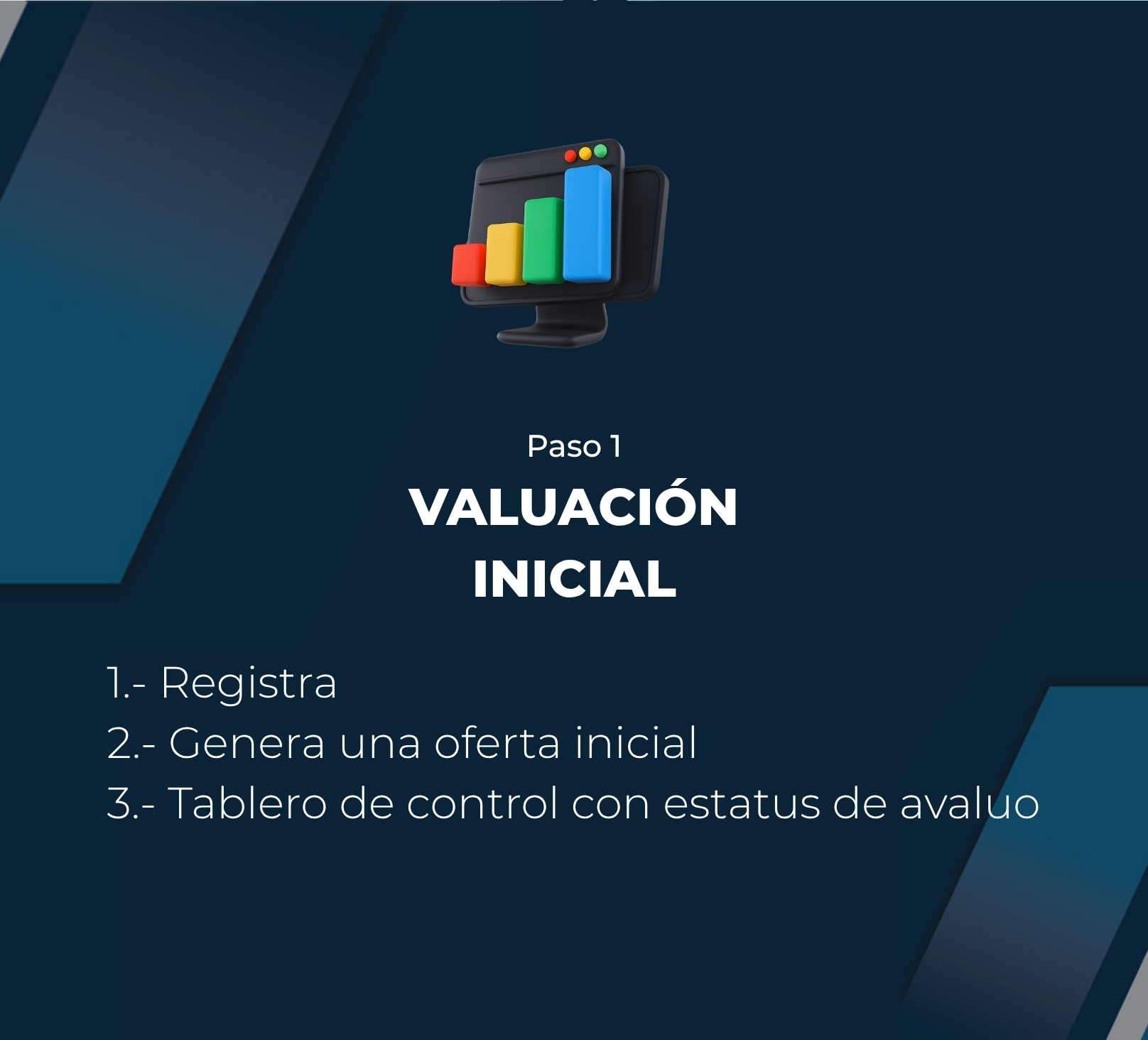 Paso 1
VALUACIÓN INICIAL

1.- Registra
2.- Genera una oferta inicial
3.- Tablero de control con estatus de avaluo